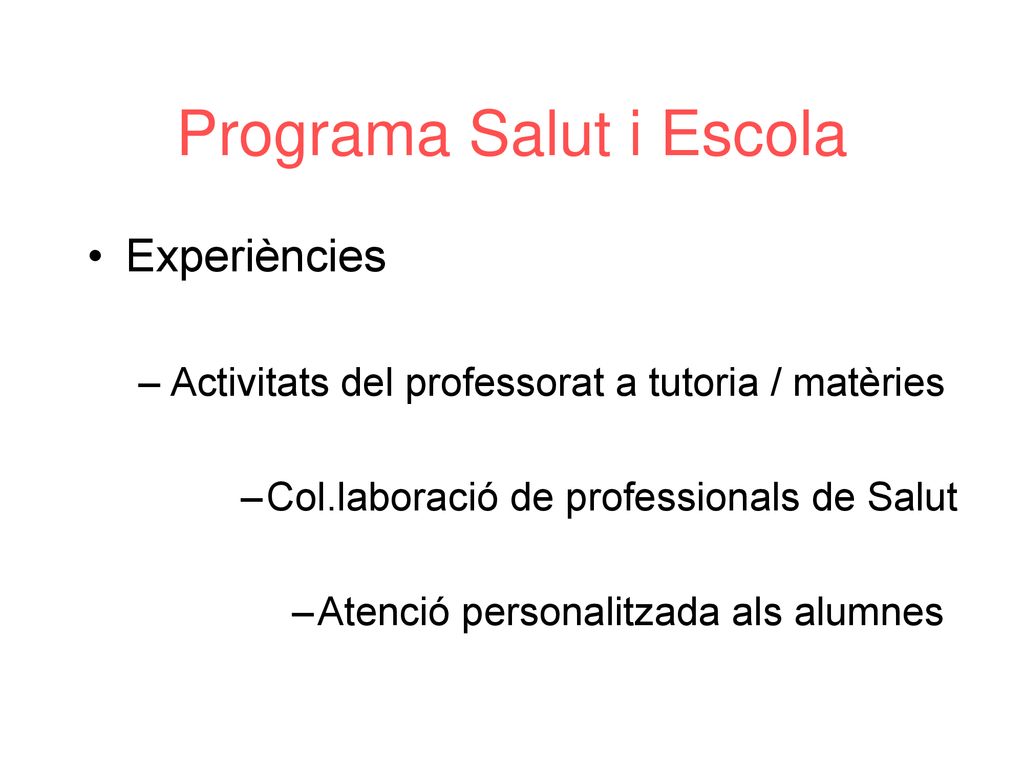 Programa Salut i Escola

• Experiències

– Activitats del professorat a tutoria / matèries

–Col.laboració de professionals de Salut

–Atenció personalitzada als alumnes